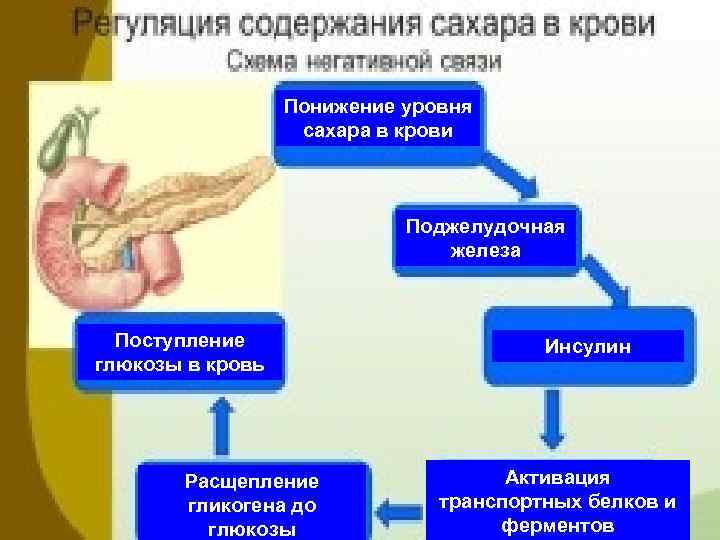 Регуляция содержания сахара в крови
Схема негативной связи

Понижение уровня сахара в крови

Поджелудочная железа

Инсулин

Активация транспортных белков и ферментов

Расщепление гликогена до глюкозы

Поступление глюкозы в кровь